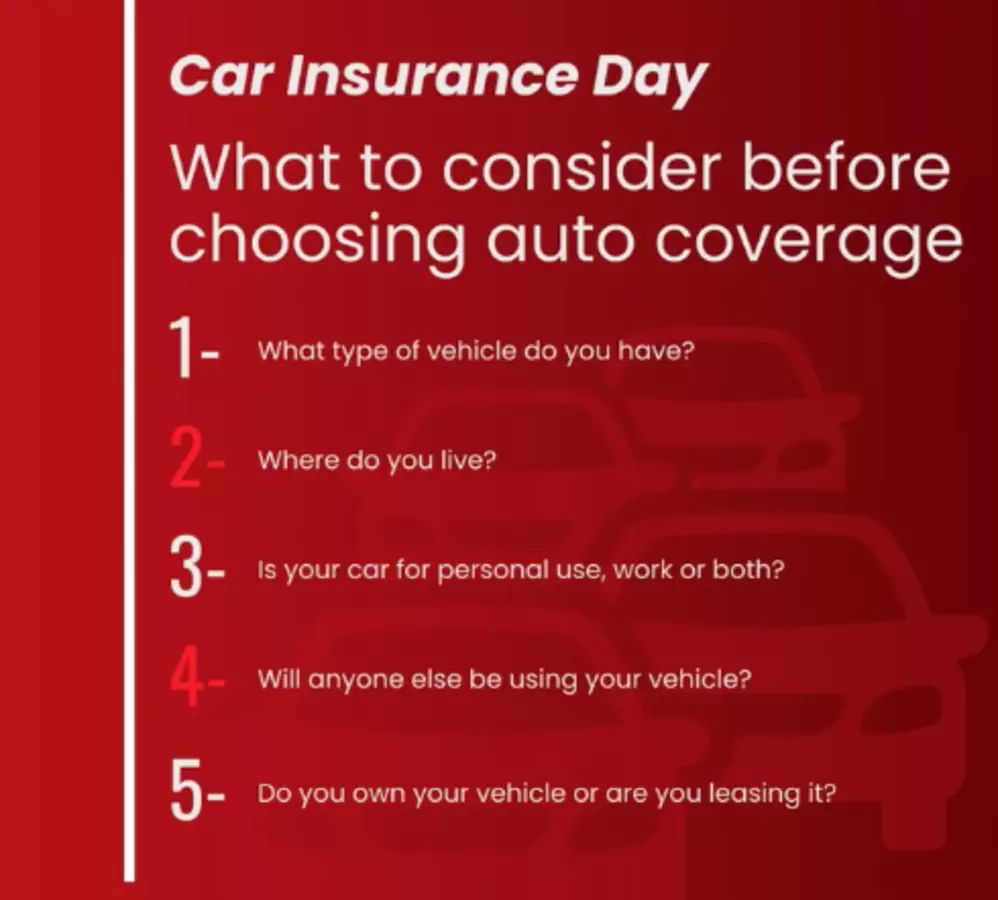 Car Insurance Day

What to consider before choosing auto coverage

1- What type of vehicle do you have?

2- Where do you live?

3- Is your car for personal use, work or both?

4- Will anyone else be using your vehicle?

5- Do you own your vehicle or are you leasing it?